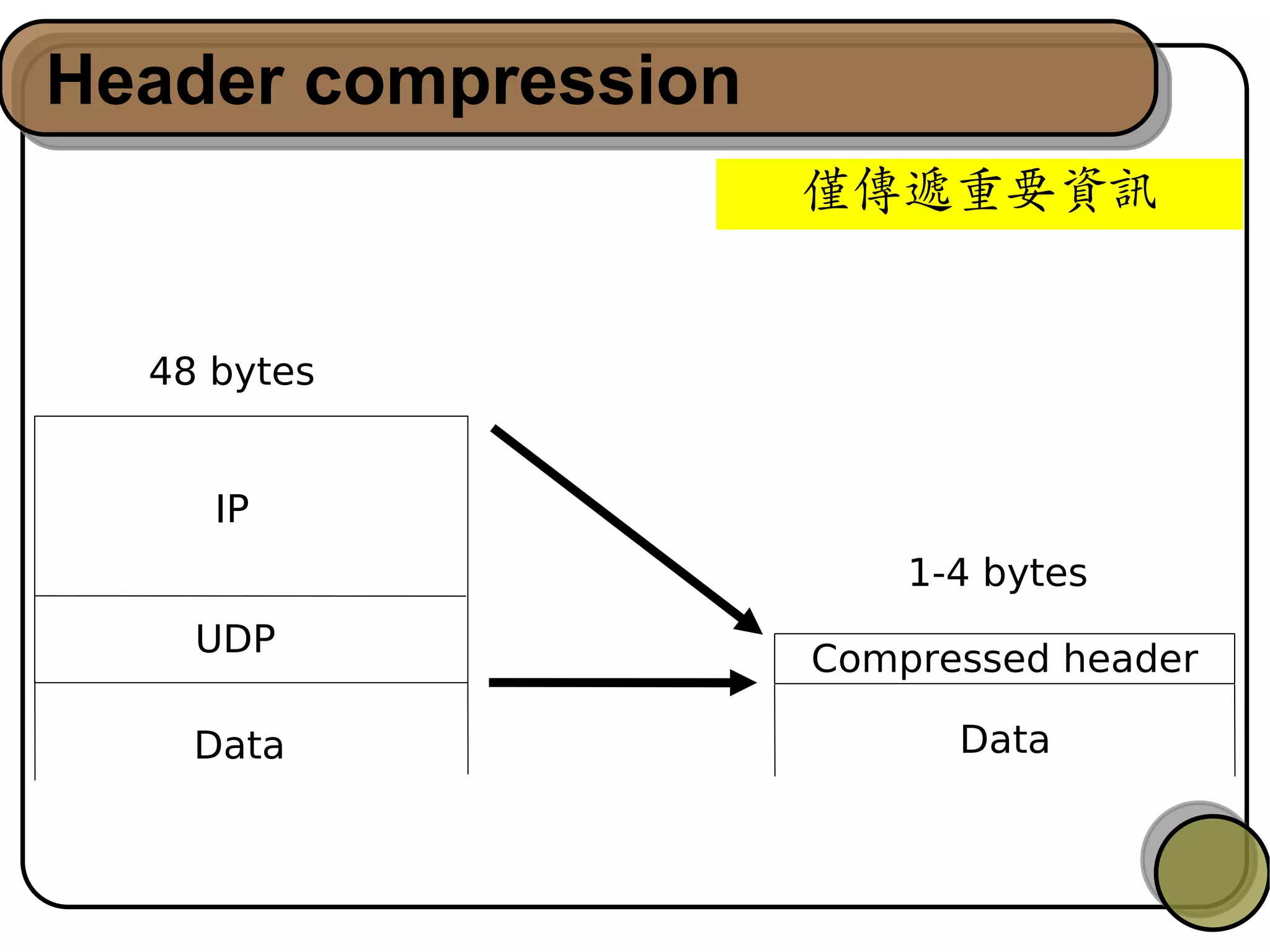 Header compression

僅傳遞重要資訊

48 bytes

IP

UDP

Data

1-4 bytes

Compressed header

Data